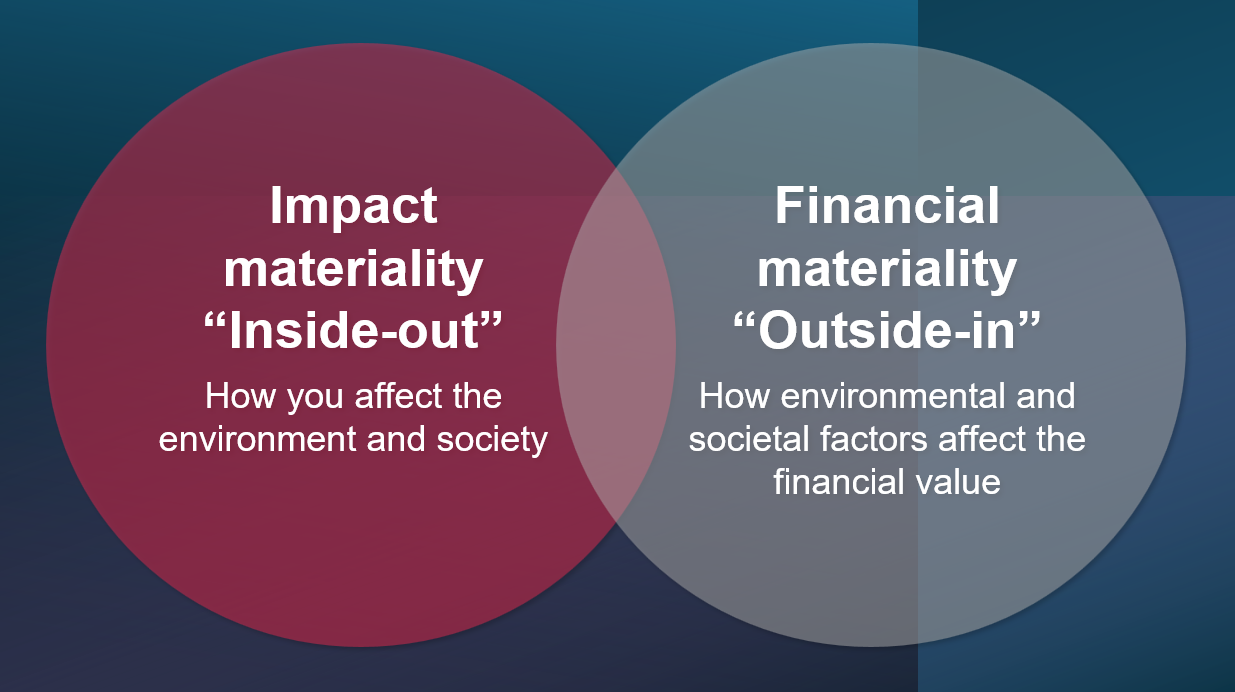 Impact materiality “Inside-out”

How you affect the environment and society

Financial materiality “Outside-in”

How environmental and societal factors affect the financial value